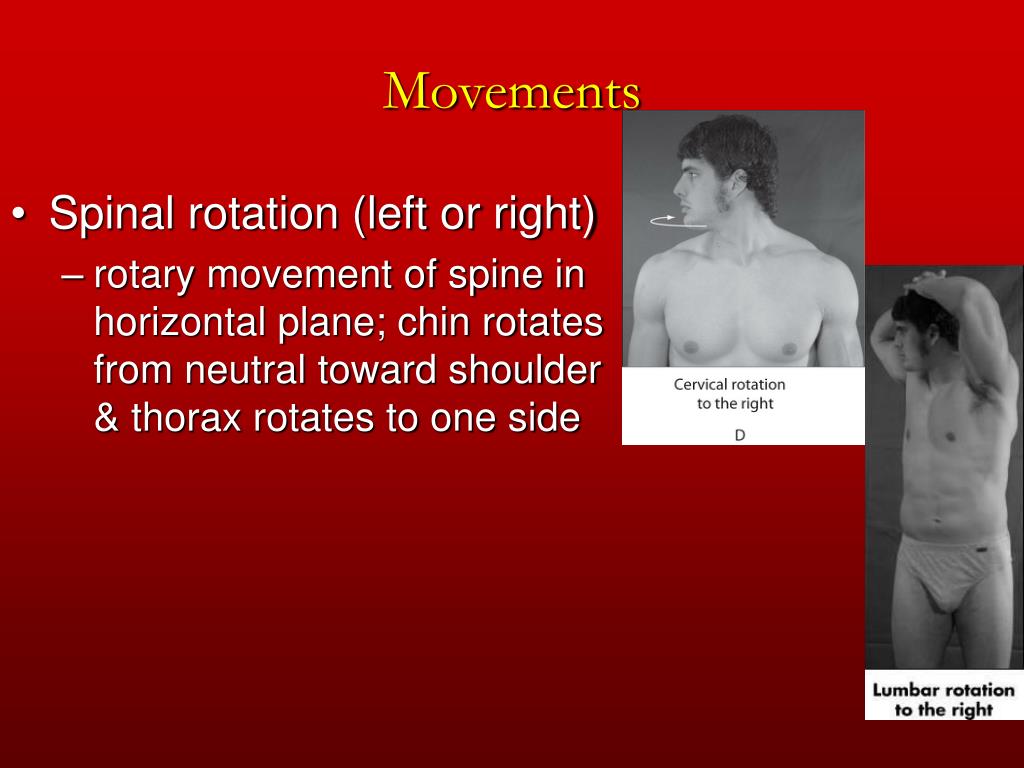 Movements

• Spinal rotation (left or right)
– rotary movement of spine in horizontal plane; chin rotates from neutral toward shoulder & thorax rotates to one side

Cervical rotation to the right
D

Lumbar rotation to the right